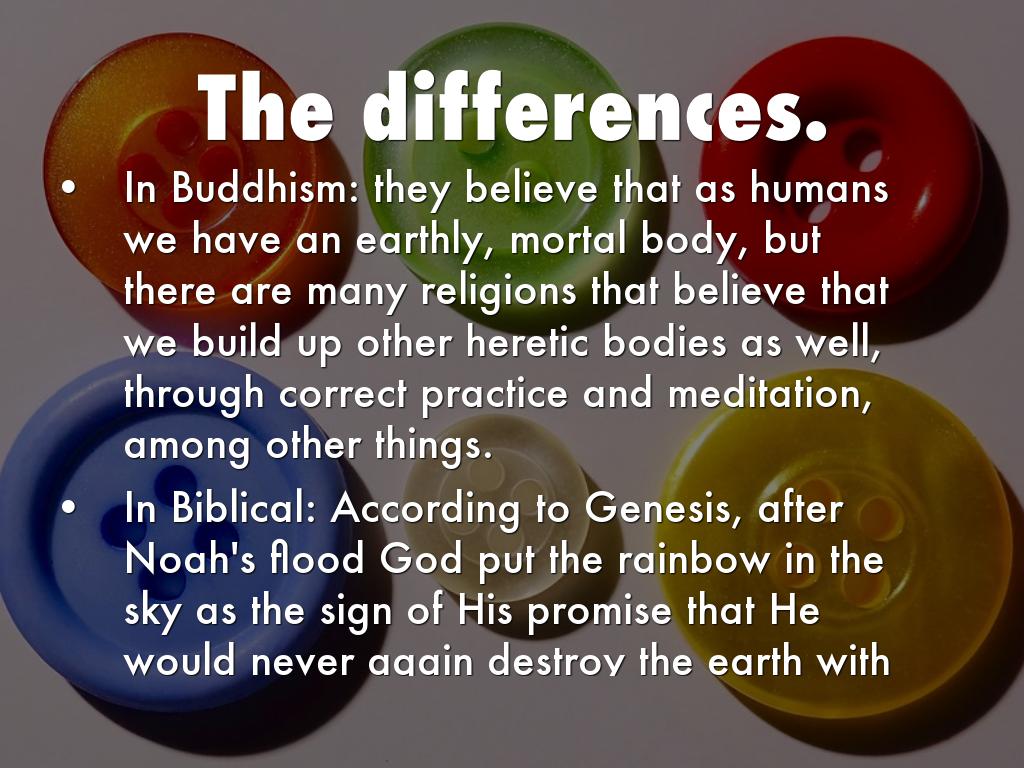 The differences.

• In Buddhism: they believe that as humans we have an earthly, mortal body, but there are many religions that believe that we build up other heretic bodies as well, through correct practice and meditation, among other things.

• In Biblical: According to Genesis, after Noah's flood God put the rainbow in the sky as the sign of His promise that He would never again destroy the earth with